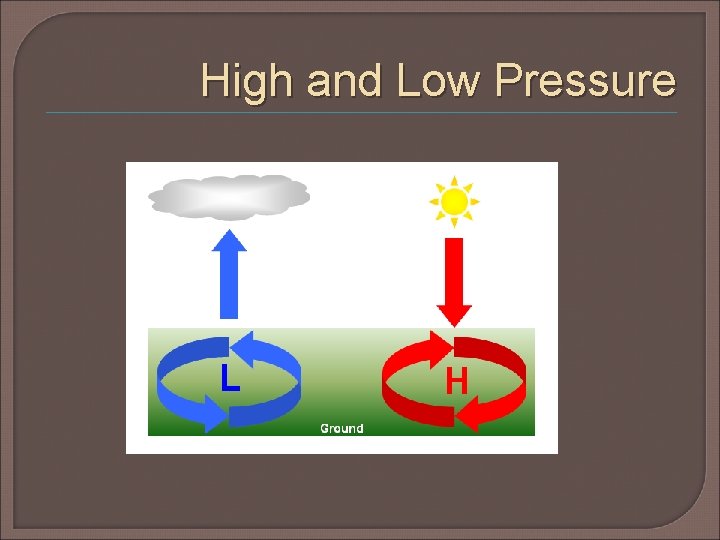 High and Low Pressure

L

H

Ground